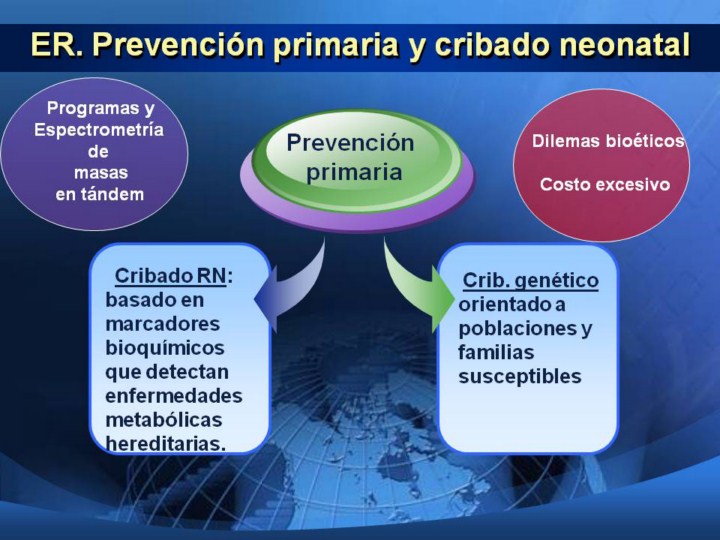 ER. Prevención primaria y cribado neonatal

Programas y Espectrometría de masas en tándem

Prevención primaria

Dilemas bioéticos

Costo excesivo

Cribado RN: basado en marcadores bioquímicos que detectan enfermedades metabólicas hereditarias.

Crib. genético orientado a poblaciones y familias susceptibles